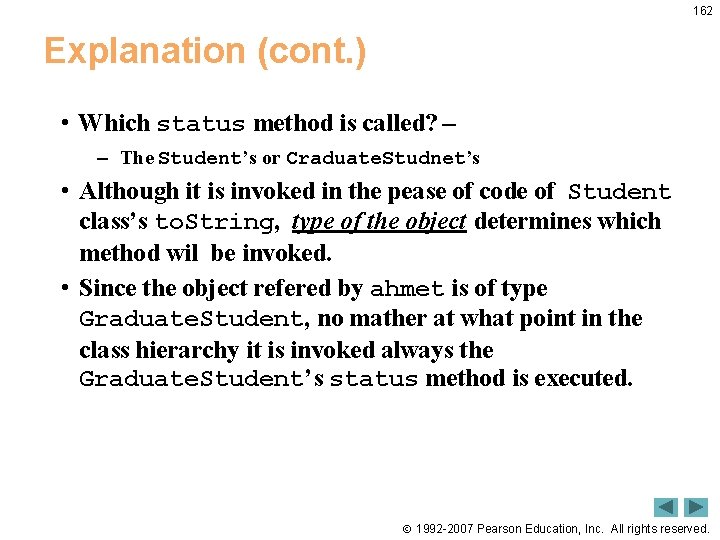 162

Explanation (cont.)

• Which status method is called? –

– The Student's or CraduateStudnet's

• Although it is invoked in the pease of code of Student class's toString, type of the object determines which method wil be invoked.

• Since the object refered by ahmet is of type GraduateStudent, no mather at what point in the class hierarchy it is invoked always the GraduateStudent's status method is executed.

© 1992-2007 Pearson Education, Inc. All rights reserved.